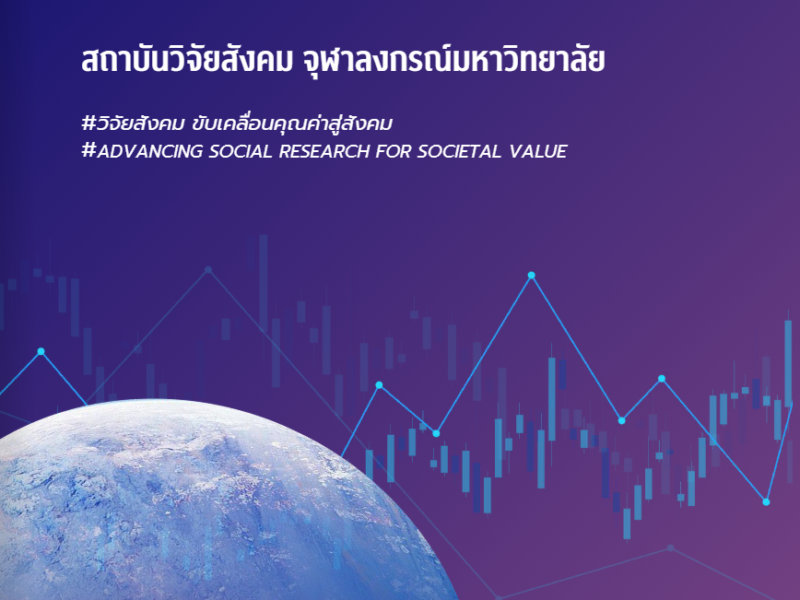 สถาบันวิจัยสังคม จุฬาลงกรณ์มหาวิทยาลัย

#วิจัยสังคม ขับเคลื่อนคุณค่าสู่สังคม
#ADVANCING SOCIAL RESEARCH FOR SOCIETAL VALUE